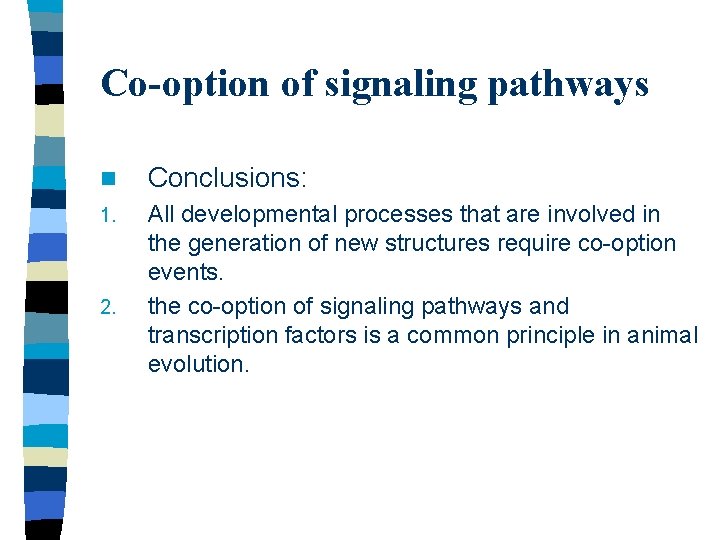 Co-option of signaling pathways

Conclusions:

1. All developmental processes that are involved in the generation of new structures require co-option events.
2. the co-option of signaling pathways and transcription factors is a common principle in animal evolution.